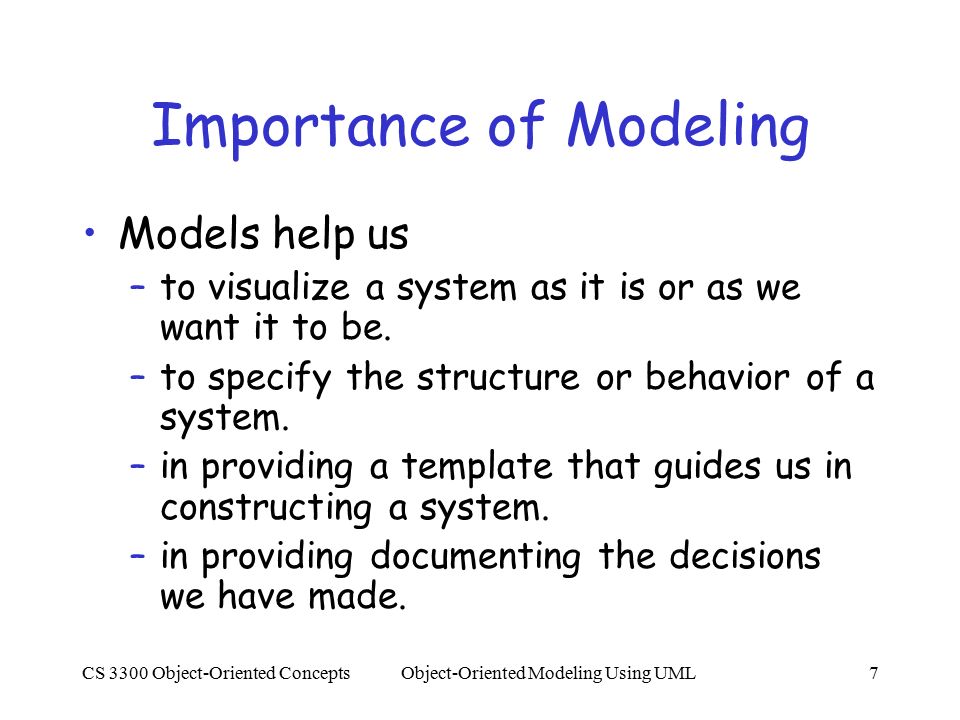 Importance of Modeling

• Models help us
– to visualize a system as it is or as we want it to be.
– to specify the structure or behavior of a system.
– in providing a template that guides us in constructing a system.
– in providing documenting the decisions we have made.

CS 3300 Object-Oriented Concepts
Object-Oriented Modeling Using UML
7